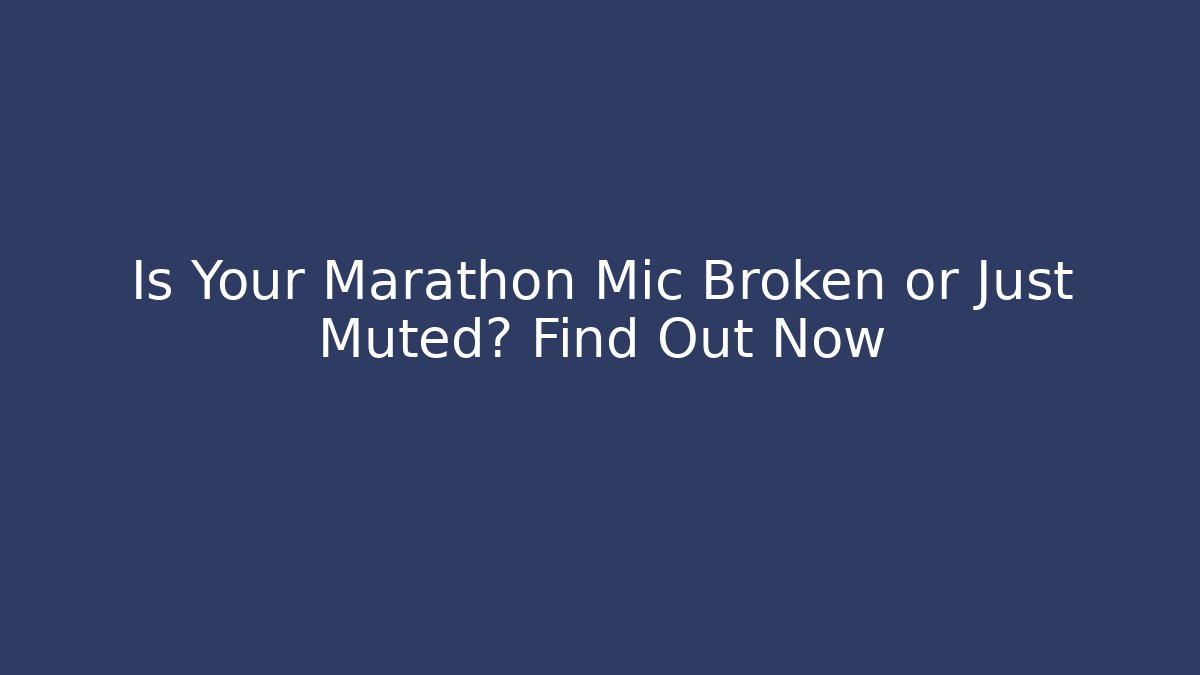 Is Your Marathon Mic Broken or Just Muted? Find Out Now